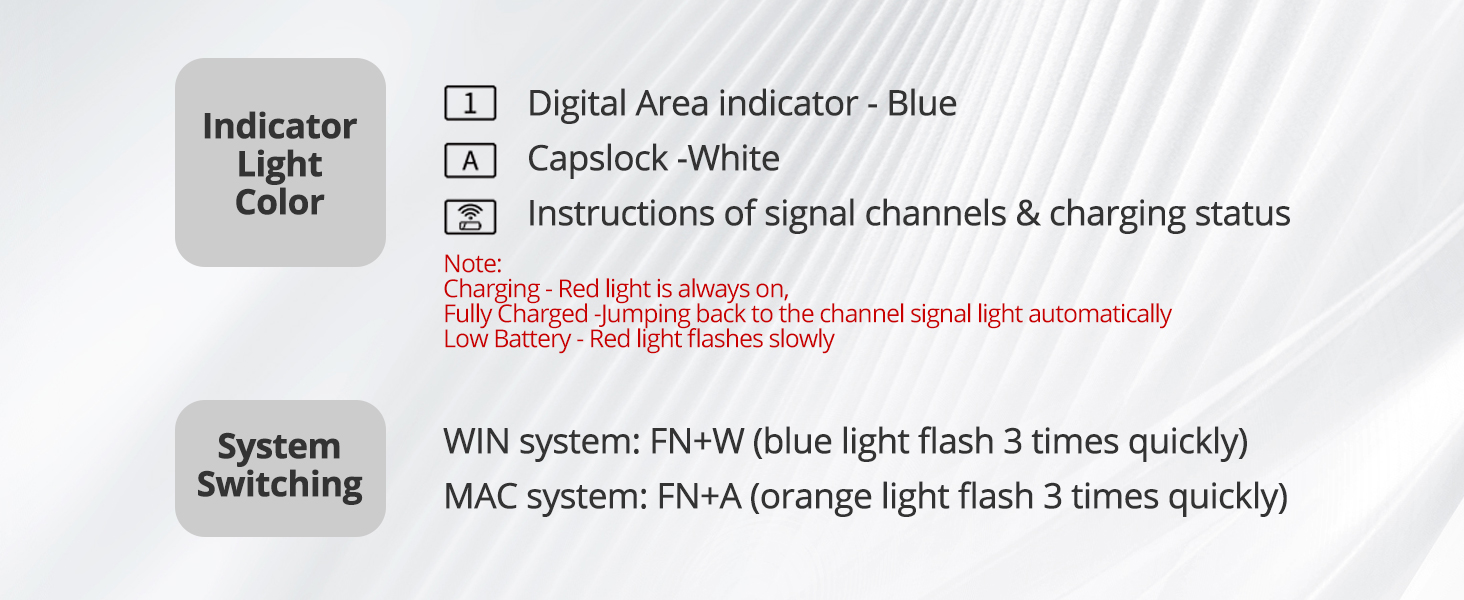 Indicator Light Color

1 Digital Area indicator - Blue

A Capslock -White

Instructions of signal channels & charging status

Note:
Charging - Red light is always on,
Fully Charged -Jumping back to the channel signal light automatically
Low Battery - Red light flashes slowly

System Switching

WIN system: FN+W (blue light flash 3 times quickly)

MAC system: FN+A (orange light flash 3 times quickly)